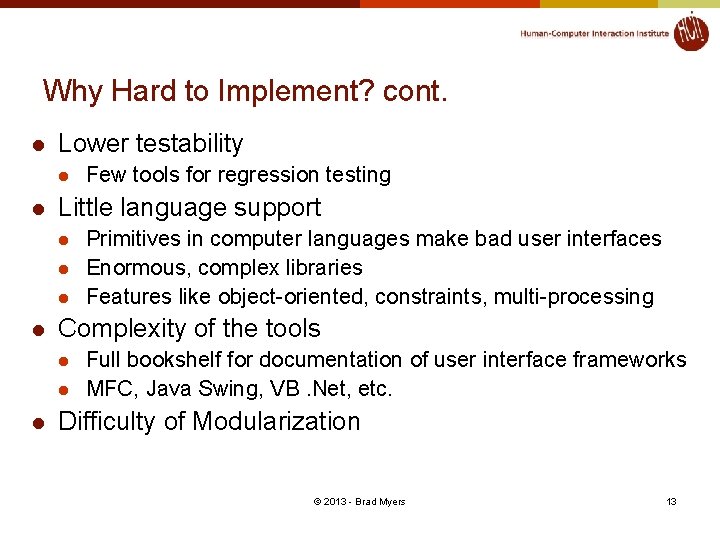 Human-Computer Interaction Institute HCII

Why Hard to Implement? cont.

- Lower testability
  - Few tools for regression testing
- Little language support
  - Primitives in computer languages make bad user interfaces
  - Enormous, complex libraries
  - Features like object-oriented, constraints, multi-processing
- Complexity of the tools
  - Full bookshelf for documentation of user interface frameworks
  - MFC, Java Swing, VB .Net, etc.
- Difficulty of Modularization

© 2013 - Brad Myers

13